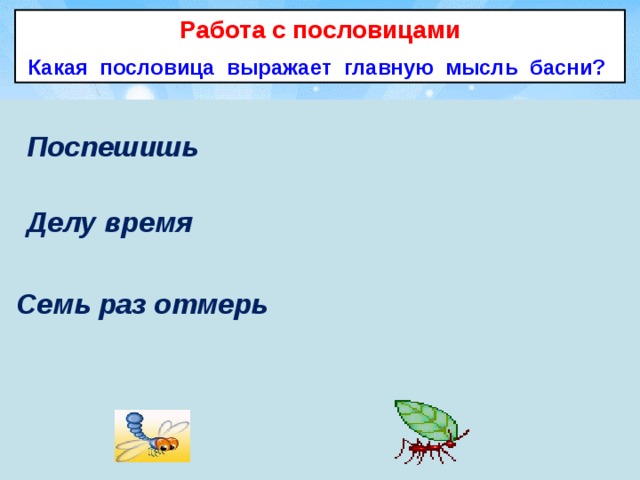 Работа с пословицами

Какая пословица выражает главную мысль басни?

Поспешишь

Делу время

Семь раз отмерь